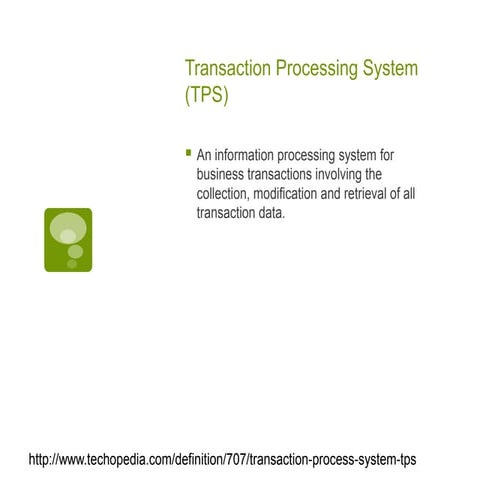 Transaction Processing System (TPS)

An information processing system for business transactions involving the collection, modification and retrieval of all transaction data.

http://www.techopedia.com/definition/707/transaction-process-system-tps